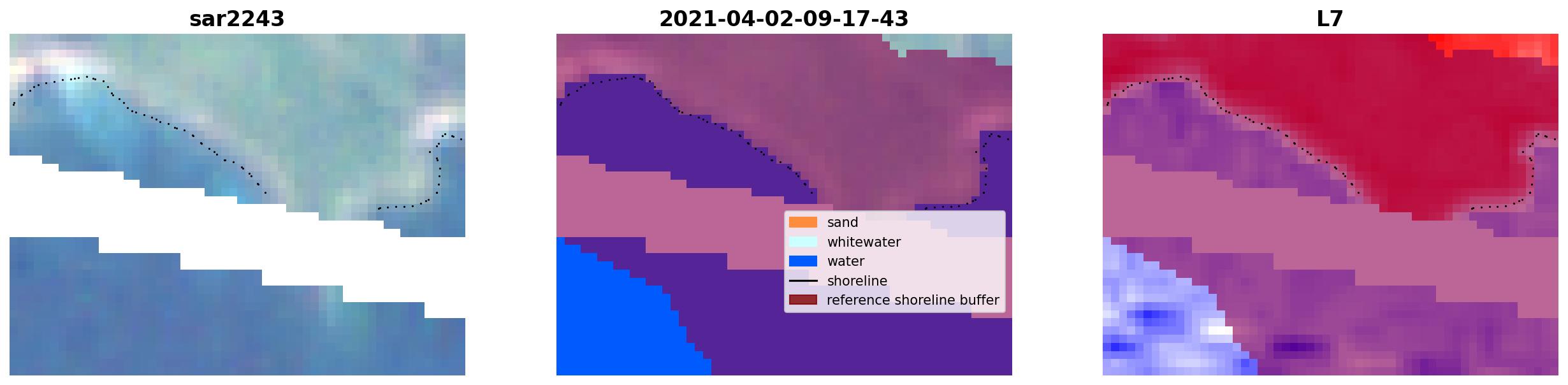 sar2243

2021-04-02-09-17-43

L7

sand
whitewater
water
shoreline
reference shoreline buffer